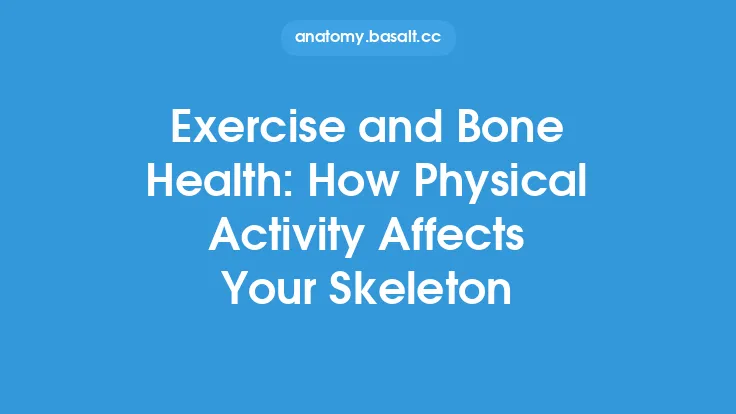 anatomy.basalt.cc

Exercise and Bone Health: How Physical Activity Affects Your Skeleton